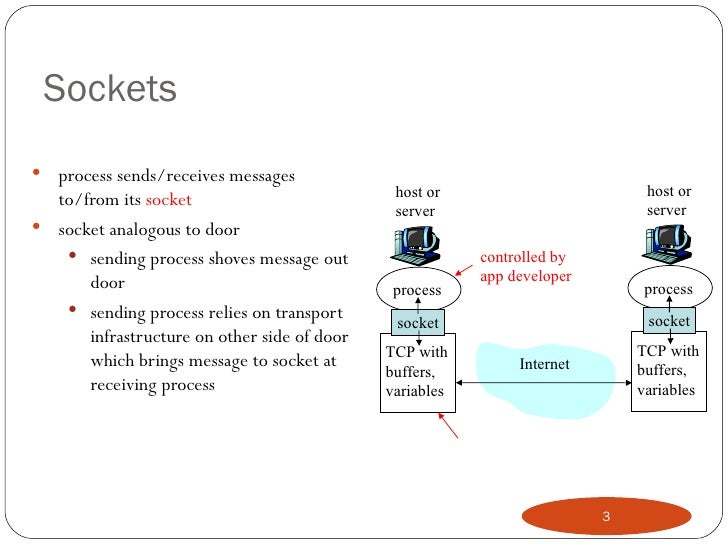 Sockets

- process sends/receives messages to/from its socket
- socket analogous to door
  - sending process shoves message out door
  - sending process relies on transport infrastructure on other side of door which brings message to socket at receiving process

host or server

controlled by app developer

process

socket

TCP with buffers, variables

Internet

host or server

process

socket

TCP with buffers, variables

3